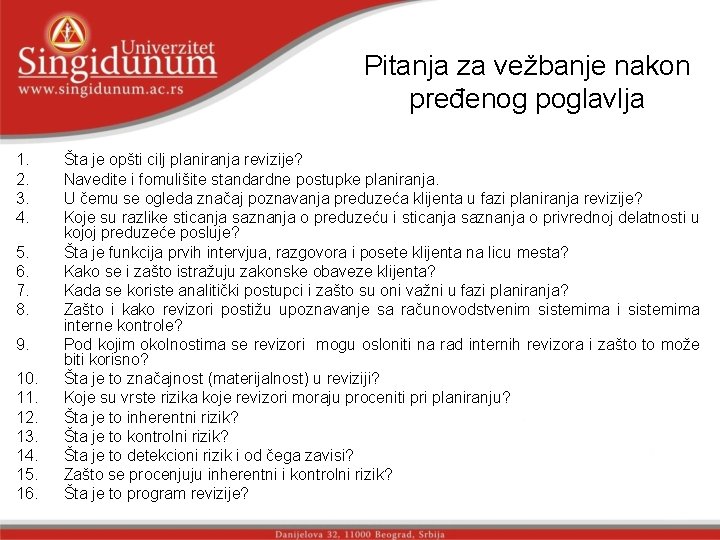 Univerzitet
Singidunum
www.singidunum.ac.rs

Pitanja za vežbanje nakon pređenog poglavlja

1. Šta je opšti cilj planiranja revizije?
2. Navedite i fomulišite standardne postupke planiranja.
3. U čemu se ogleda značaj poznavanja preduzeća klijenta u fazi planiranja revizije?
4. Koje su razlike sticanja saznanja o preduzeću i sticanja saznanja o privrednoj delatnosti u kojoj preduzeće posluje?
5. Šta je funkcija prvih intervjua, razgovora i posete klijenta na licu mesta?
6. Kako se i zašto istražuju zakonske obaveze klijenta?
7. Kada se koriste analitički postupci i zašto su oni važni u fazi planiranja?
8. Zašto i kako revizori postižu upoznavanje sa računovodstvenim sistemima i sistemima interne kontrole?
9. Pod kojim okolnostima se revizori mogu osloniti na rad internih revizora i zašto to može biti korisno?
10. Šta je to značajnost (materijalnost) u reviziji?
11. Koje su vrste rizika koje revizori moraju proceniti pri planiranju?
12. Šta je to inherentni rizik?
13. Šta je to kontrolni rizik?
14. Šta je to detekcioni rizik i od čega zavisi?
15. Zašto se procenjuju inherentni i kontrolni rizik?
16. Šta je to program revizije?

Danijelova 32, 11000 Beograd, Srbija